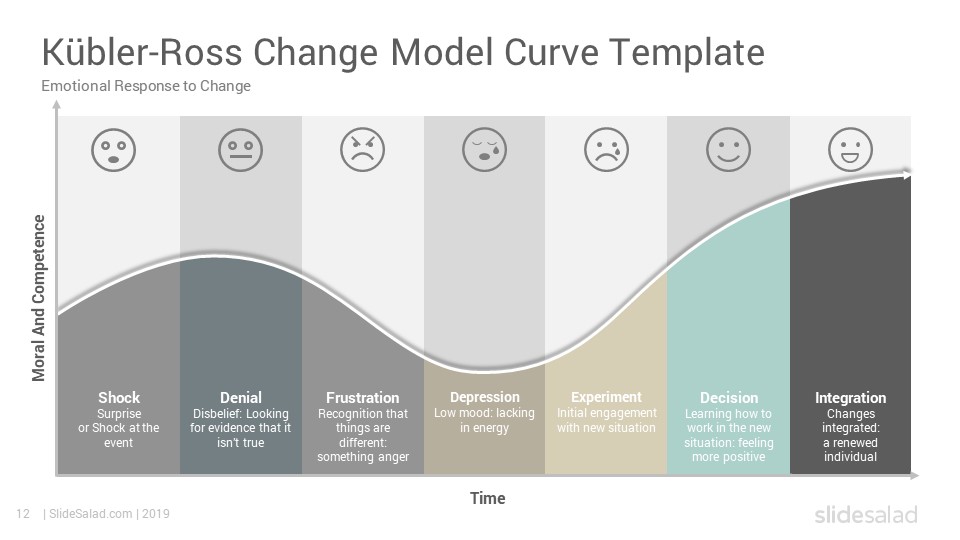 Kübler-Ross Change Model Curve Template

Emotional Response to Change

Moral And Competence

Shock
Surprise or Shock at the event

Denial
Disbelief: Looking for evidence that it isn't true

Frustration
Recognition that things are different: something anger

Depression
Low mood: lacking in energy

Experiment
Initial engagement with new situation

Decision
Learning how to work in the new situation: feeling more positive

Integration
Changes integrated: a renewed individual

Time

12 | SlideSalad.com | 2019

slidesalad